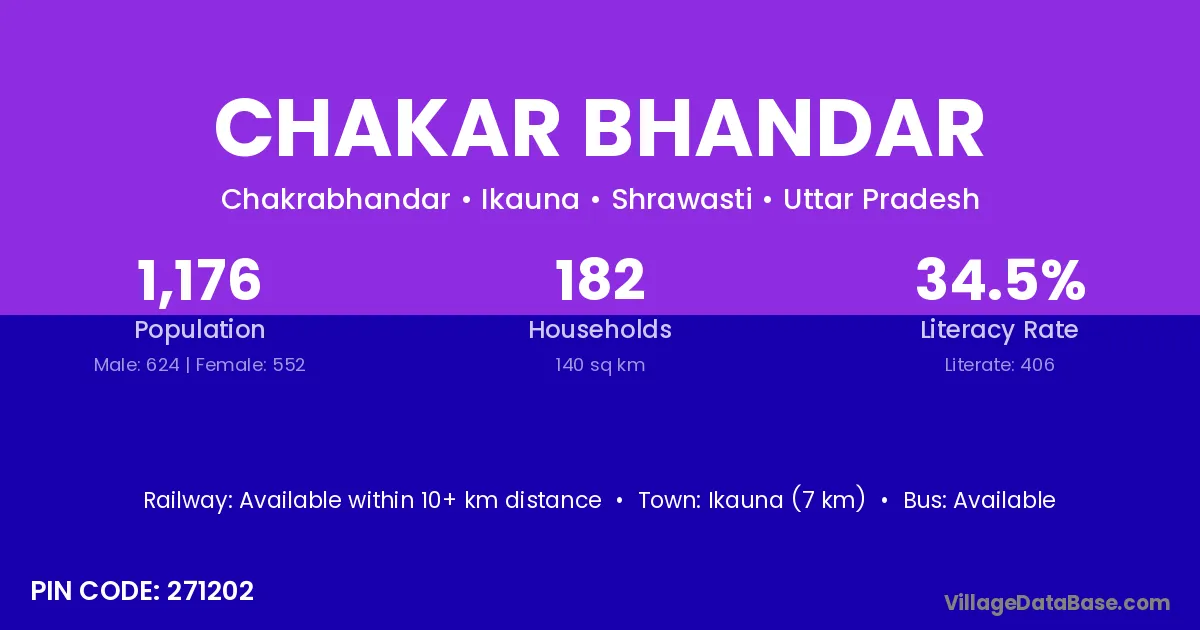 CHAKAR BHANDAR

Chakrabhandar • Ikauna • Shrawasti • Uttar Pradesh

1,176
Population
Male: 624 | Female: 552

182
Households
140 sq km

34.5%
Literacy Rate
Literate: 406

Railway: Available within 10+ km distance • Town: Ikauna (7 km) • Bus: Available

PIN CODE: 271202

VillageDataBase.com